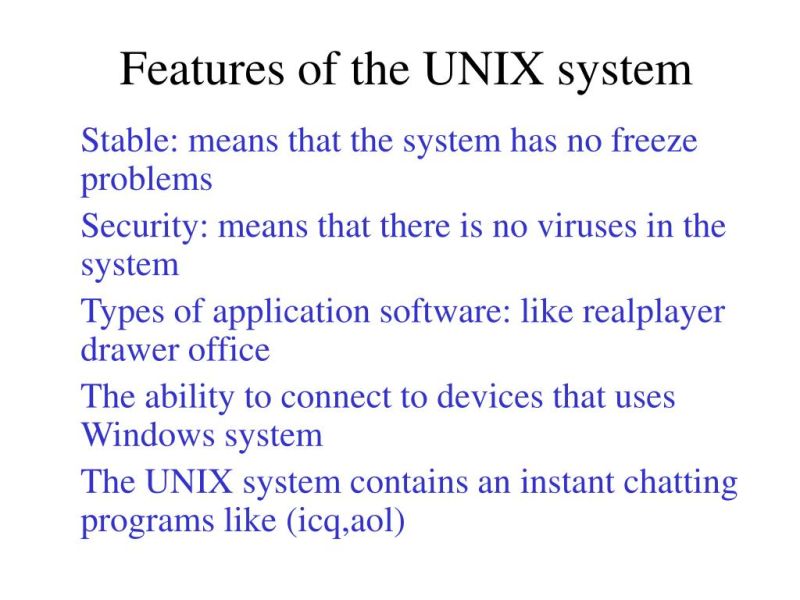 Features of the UNIX system

Stable: means that the system has no freeze problems

Security: means that there is no viruses in the system

Types of application software: like realplayer drawer office

The ability to connect to devices that uses Windows system

The UNIX system contains an instant chatting programs like (icq,aol)